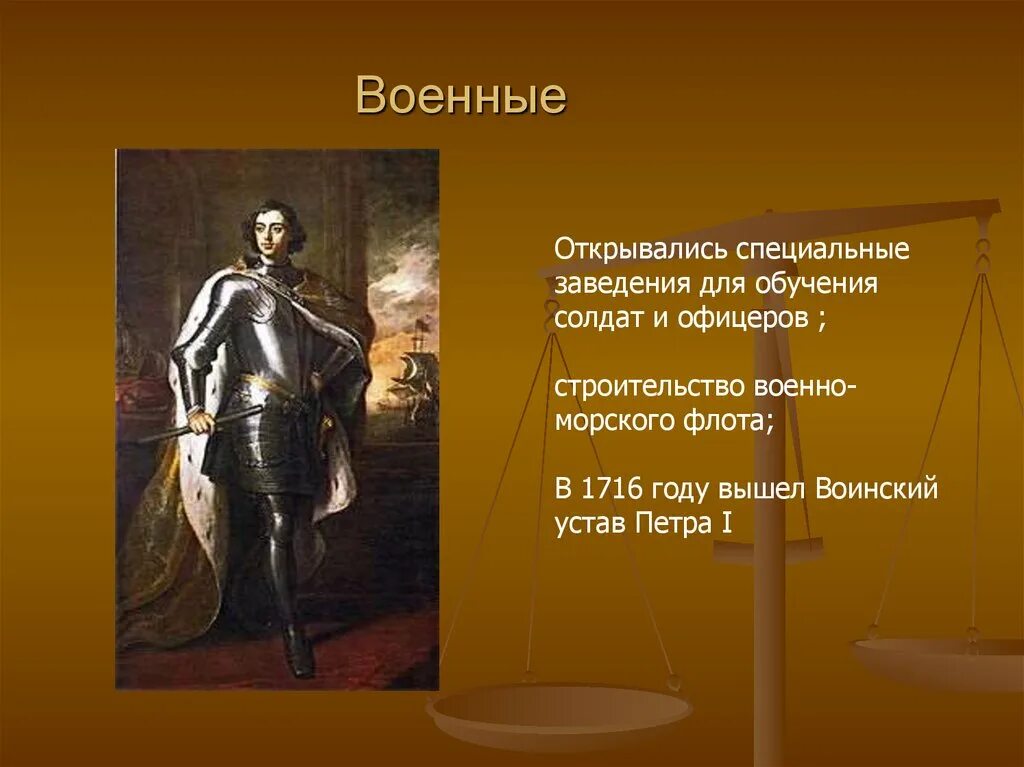 Военные

Открывались специальные заведения для обучения солдат и офицеров ;

строительство военно-морского флота;

В 1716 году вышел Воинский устав Петра I